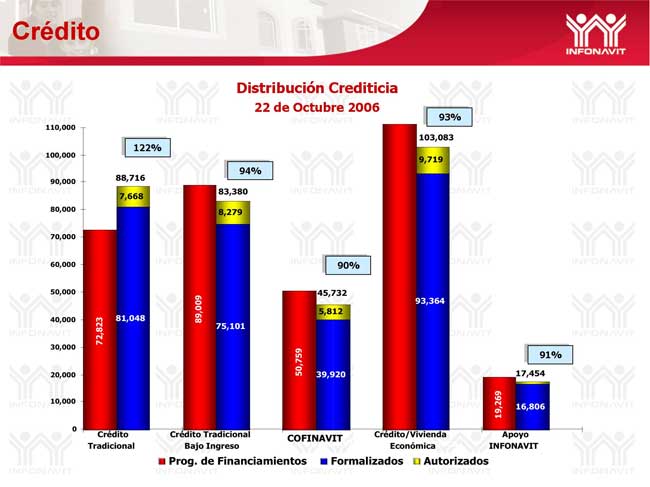 Crédito

INFONAVIT

Distribución Crediticia
22 de Octubre 2006

110,000
100,000
90,000
80,000
70,000
60,000
50,000
40,000
30,000
20,000
10,000
0

122%
88,716
7,668
72,823
81,048

94%
83,380
8,279
89,009
75,101

90%
45,732
5,812
50,759
39,920

93%
103,083
9,719
93,364

91%
17,454
19,269
16,806

Crédito Tradicional
Crédito Tradicional Bajo Ingreso
COFINAVIT
Crédito/Vivienda Económica
Apoyo INFONAVIT

Prog. de Financiamientos
Formalizados
Autorizados